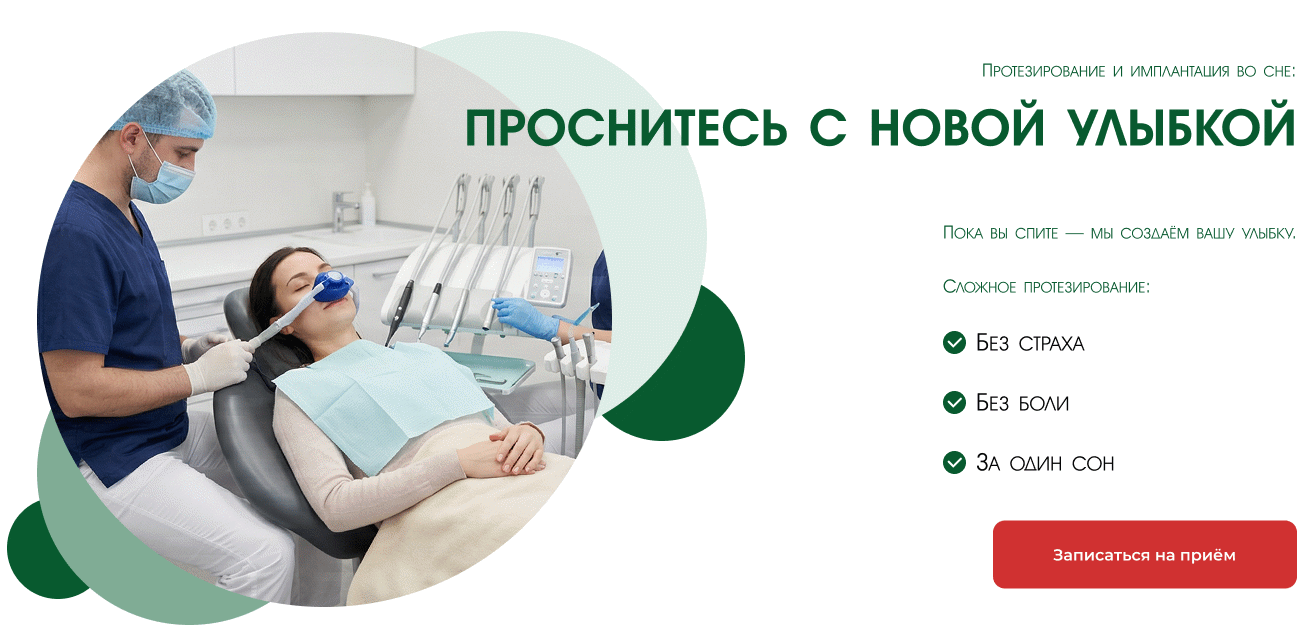 Протезирование и имплантация во сне:

ПРОСНИТЕСЬ С НОВОЙ УЛЫБКОЙ

Пока вы спите — мы создаём вашу улыбку.

Сложное протезирование:

Без страха

Без боли

За один сон

Записаться на приём